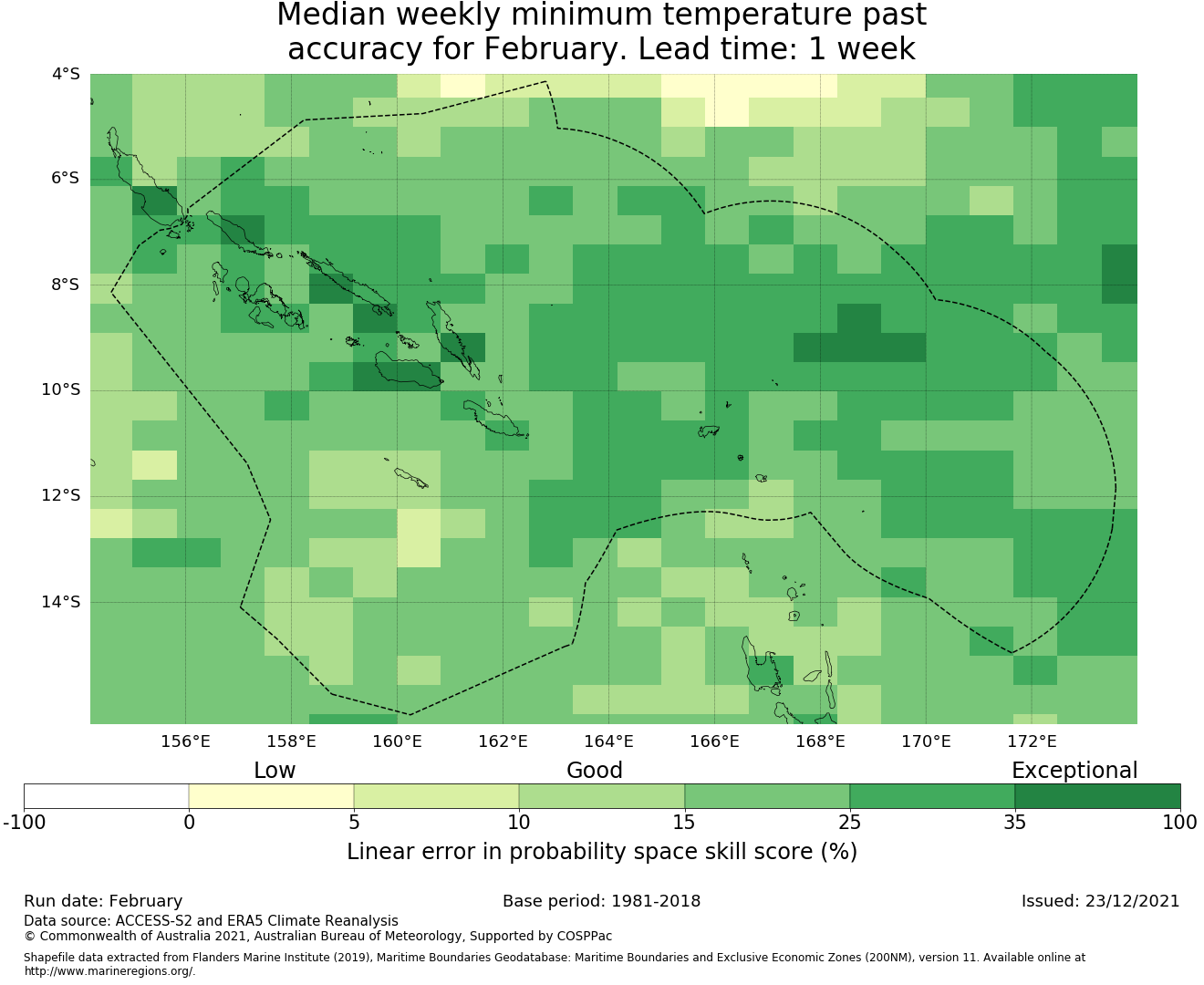 Median weekly minimum temperature past accuracy for February. Lead time: 1 week

4°S
6°S
8°S
10°S
12°S
14°S

156°E 158°E 160°E 162°E 164°E 166°E 168°E 170°E 172°E

Low Good Exceptional

-100 0 5 10 15 25 35 100

Linear error in probability space skill score (%)

Run date: February
Base period: 1981-2018
Issued: 23/12/2021
Data source: ACCESS-S2 and ERA5 Climate Reanalysis
© Commonwealth of Australia 2021, Australian Bureau of Meteorology, Supported by COSPPac

Shapefile data extracted from Flanders Marine Institute (2019), Maritime Boundaries Geodatabase: Maritime Boundaries and Exclusive Economic Zones (200NM), version 11. Available online at http://www.marineregions.org/.